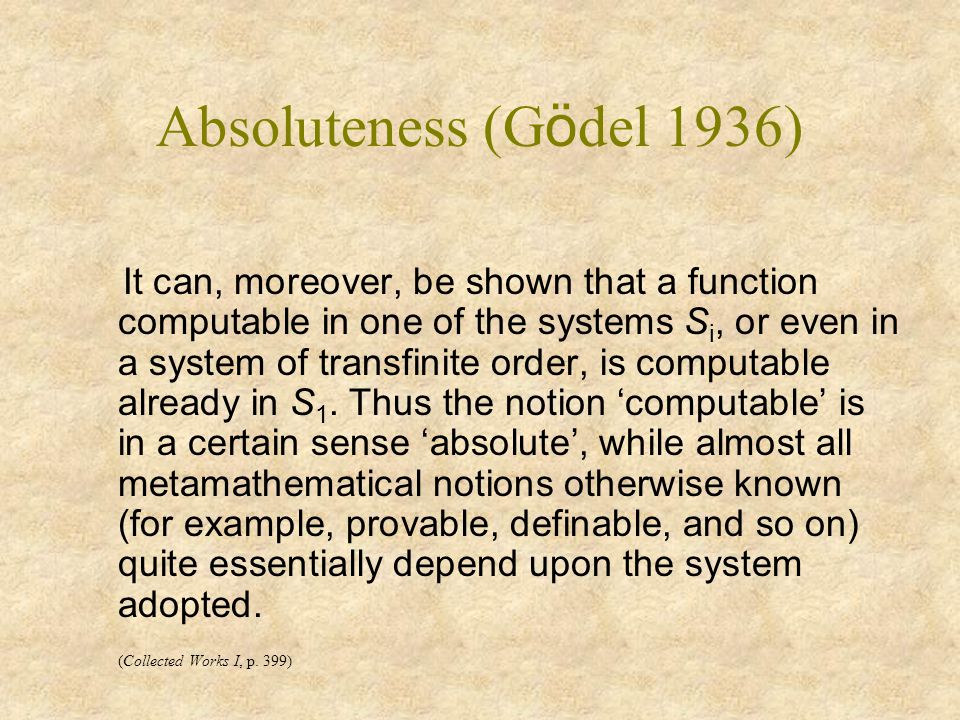 Absoluteness (Gödel 1936)

It can, moreover, be shown that a function computable in one of the systems $S_i$, or even in a system of transfinite order, is computable already in $S_1$. Thus the notion ‘computable’ is in a certain sense ‘absolute’, while almost all metamathematical notions otherwise known (for example, provable, definable, and so on) quite essentially depend upon the system adopted.

(Collected Works I, p. 399)